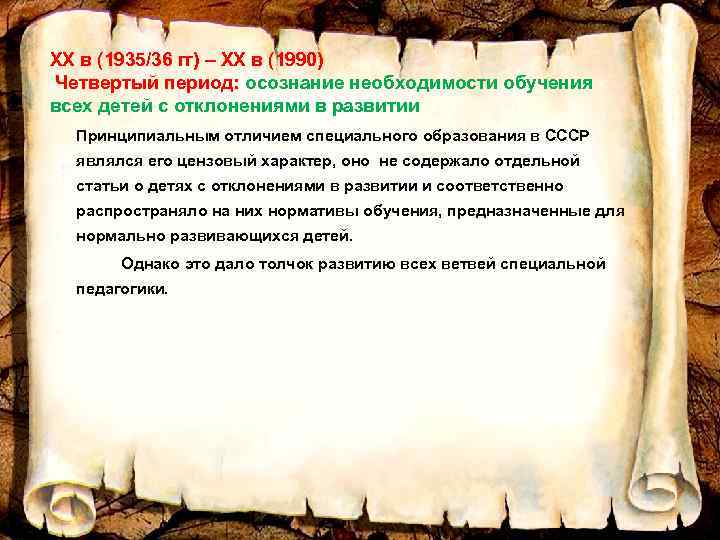 XX в (1935/36 гг) – XX в (1990)
Четвертый период: осознание необходимости обучения всех детей с отклонениями в развитии

Принципиальным отличием специального образования в СССР являлся его цензовый характер, оно не содержало отдельной статьи о детях с отклонениями в развитии и соответственно распространяло на них нормативы обучения, предназначенные для нормально развивающихся детей.

Однако это дало толчок развитию всех ветвей специальной педагогики.